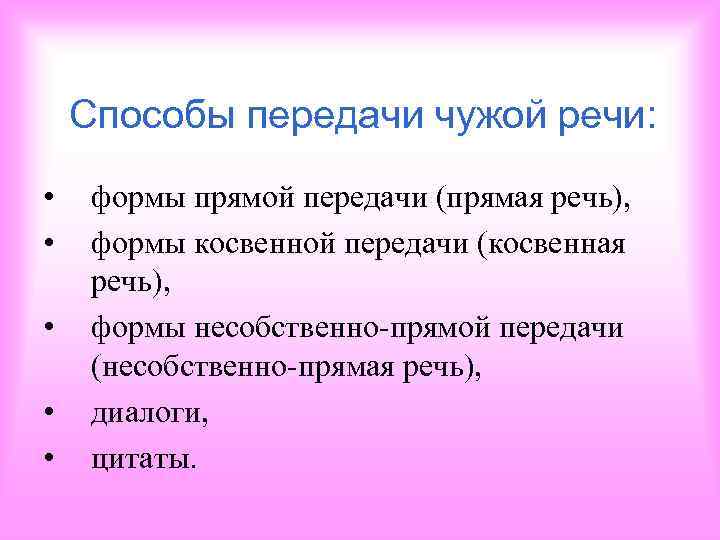 Способы передачи чужой речи:

• формы прямой передачи (прямая речь),
• формы косвенной передачи (косвенная речь),
• формы несобственно-прямой передачи (несобственно-прямая речь),
• диалоги,
• цитаты.